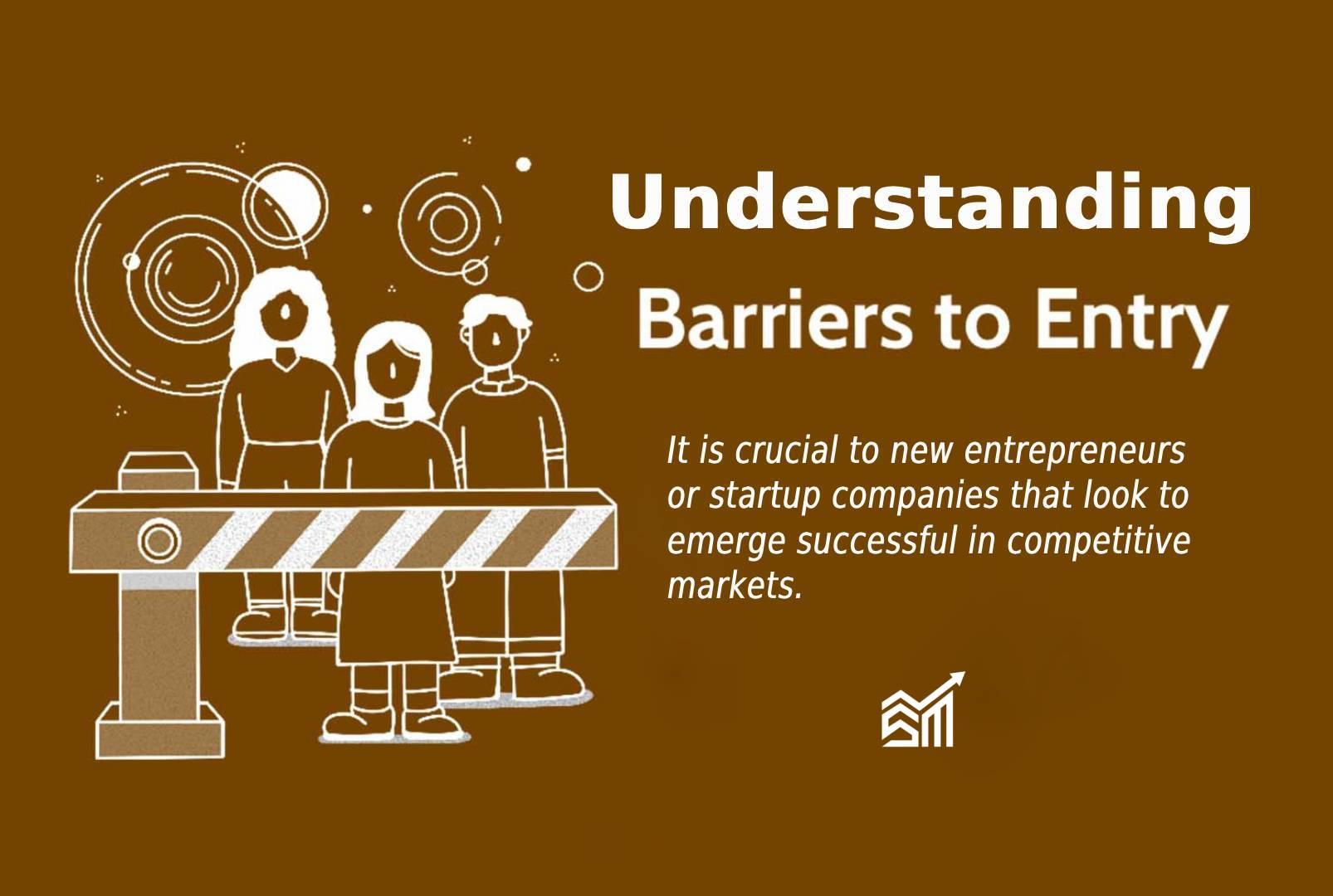 Understanding

Barriers to Entry

It is crucial to new entrepreneurs or startup companies that look to emerge successful in competitive markets.